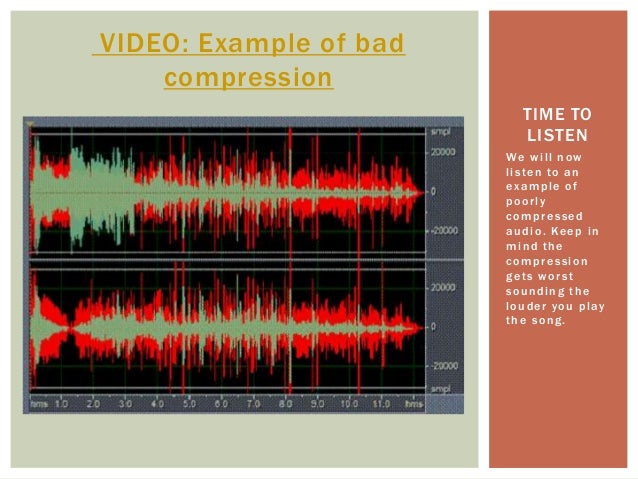 VIDEO: Example of bad compression

smpl
20000
0
-20000
20000
0
-20000
smpl
hms 1.0 2.0 3.0 4.0 5.0 6.0 7.0 8.0 9.0 10.0 11.0 hms

TIME TO LISTEN

We will now listen to an example of poorly compressed audio. Keep in mind the compression gets worst sounding the louder you play the song.